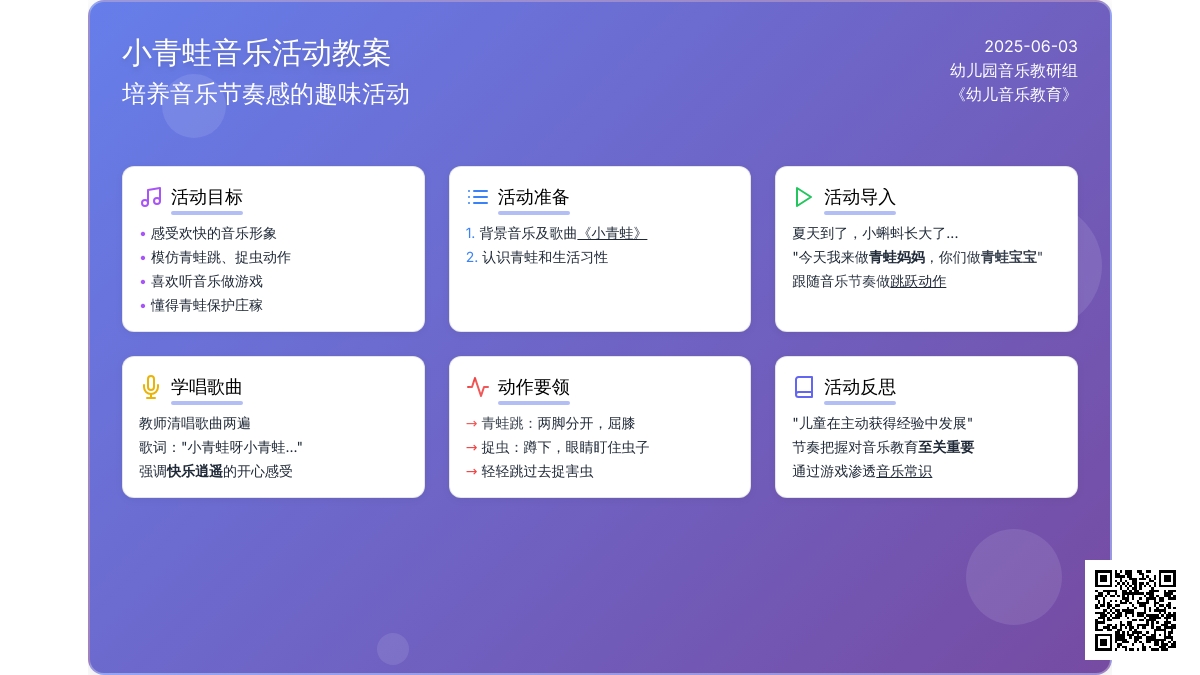 小青蛙音乐活动教案
培养音乐节奏感的趣味活动

2025-06-03
幼儿园音乐教研组
《幼儿音乐教育》

活动目标
• 感受欢快的音乐形象
• 模仿青蛙跳、捉虫动作
• 喜欢听音乐做游戏
• 懂得青蛙保护庄稼

活动准备
1. 背景音乐及歌曲《小青蛙》
2. 认识青蛙和生活习性

活动导入
夏天到了，小蝌蚪长大了...
"今天我来做青蛙妈妈，你们做青蛙宝宝"
跟随音乐节奏做跳跃动作

学唱歌曲
教师清唱歌曲两遍
歌词："小青蛙呀小青蛙..."
强调快乐逍遥的开心感受

动作要领
→ 青蛙跳：两脚分开，屈膝
→ 捉虫：蹲下，眼睛盯住虫子
→ 轻轻跳过去捉害虫

活动反思
"儿童在主动获得经验中发展"
节奏把握对音乐教育至关重要
通过游戏渗透音乐常识